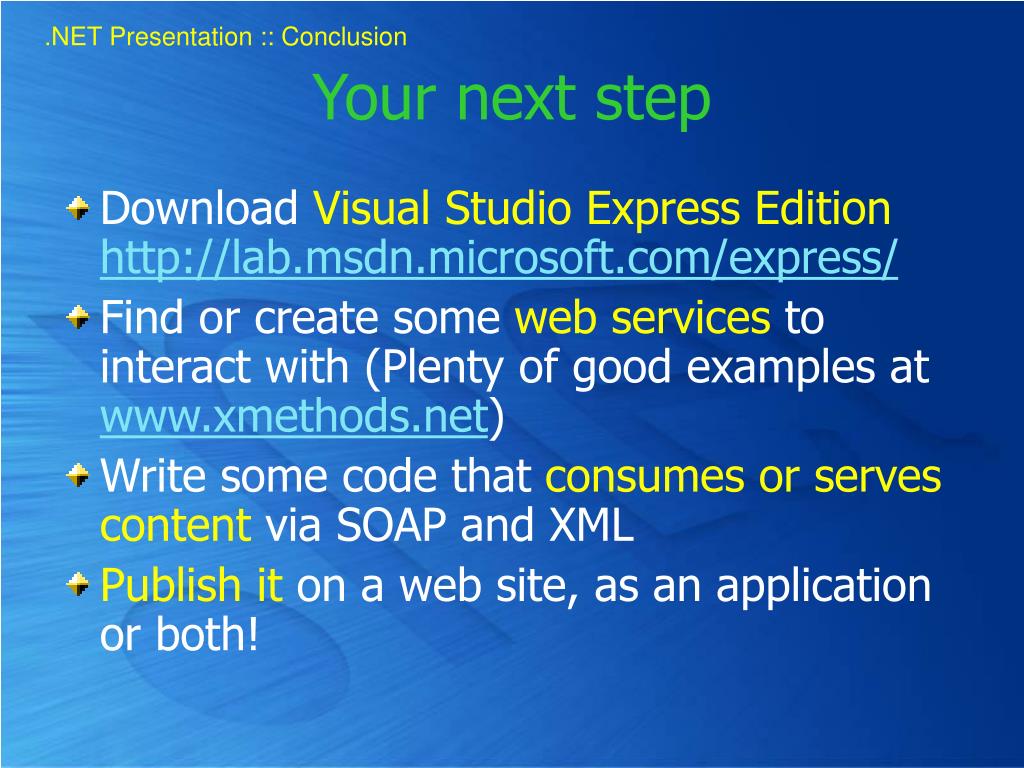 .NET Presentation :: Conclusion

Your next step

Download Visual Studio Express Edition http://lab.msdn.microsoft.com/express/

Find or create some web services to interact with (Plenty of good examples at www.xmethods.net)

Write some code that consumes or serves content via SOAP and XML

Publish it on a web site, as an application or both!